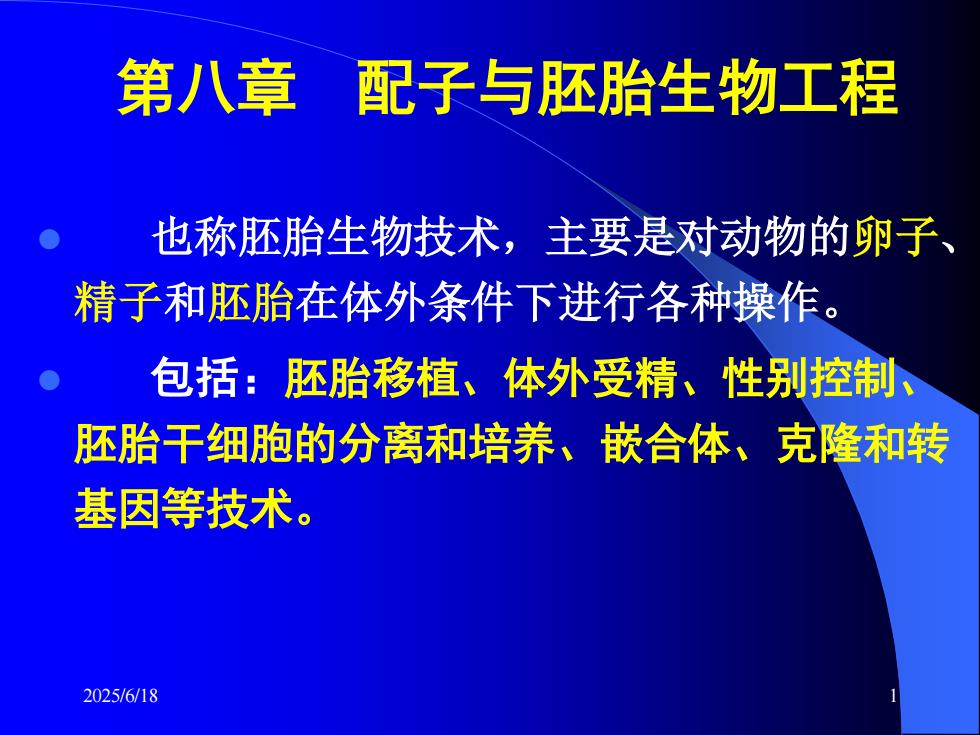 第八章　配子与胚胎生物工程

也称胚胎生物技术，主要是对动物的卵子、精子和胚胎在体外条件下进行各种操作。

包括：胚胎移植、体外受精、性别控制、胚胎干细胞的分离和培养、嵌合体、克隆和转基因等技术。

2025/6/18

1